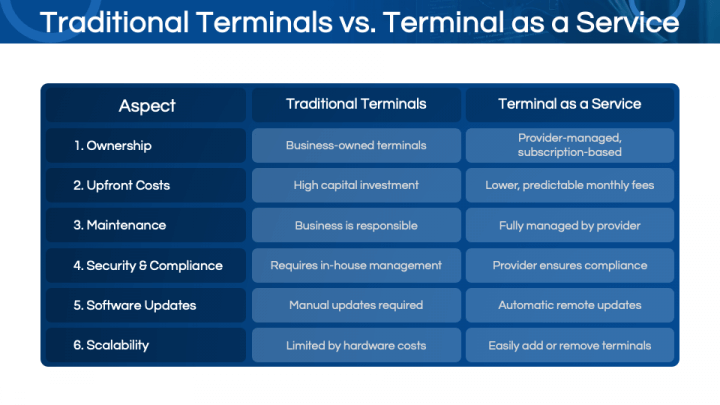 Traditional Terminals vs. Terminal as a Service

| Aspect | Traditional Terminals | Terminal as a Service |
|---|---|---|
| 1. Ownership | Business-owned terminals | Provider-managed, subscription-based |
| 2. Upfront Costs | High capital investment | Lower, predictable monthly fees |
| 3. Maintenance | Business is responsible | Fully managed by provider |
| 4. Security & Compliance | Requires in-house management | Provider ensures compliance |
| 5. Software Updates | Manual updates required | Automatic remote updates |
| 6. Scalability | Limited by hardware costs | Easily add or remove terminals |